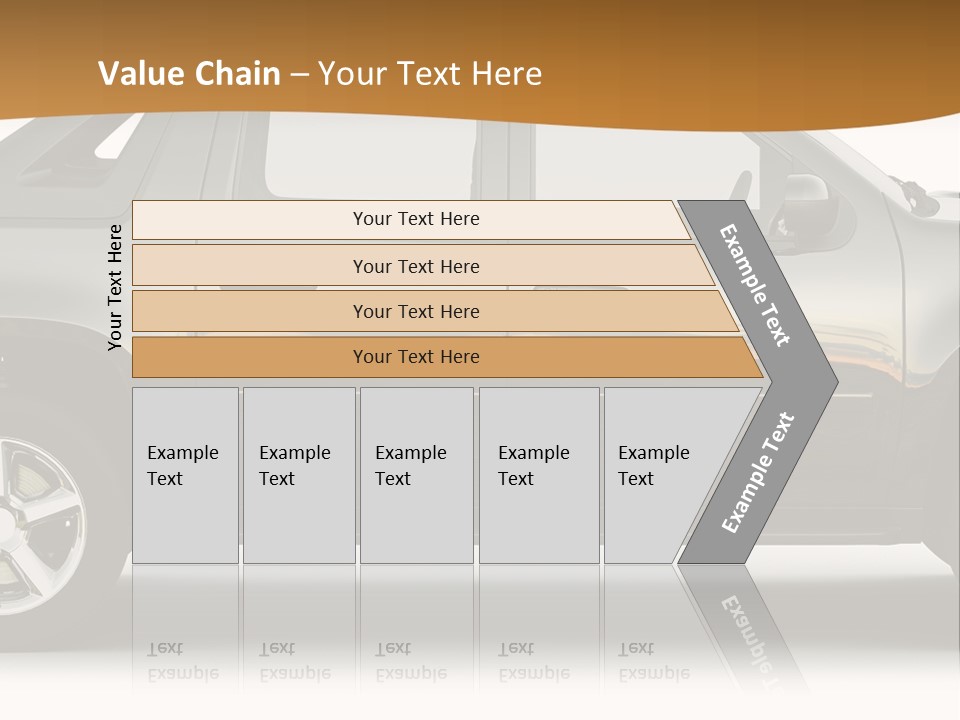 Value Chain – Your Text Here

Your Text Here

Your Text Here

Your Text Here

Your Text Here

Your Text Here

Example Text

Example Text

Example Text

Example Text

Example Text

Example Text

Example Text